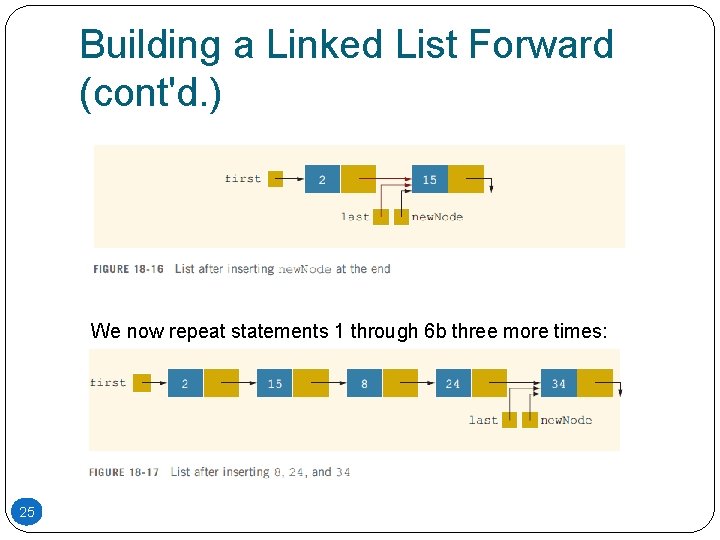 Building a Linked List Forward (cont'd.)

first
2
15
last
newNode

FIGURE 18-16 List after inserting newNode at the end

We now repeat statements 1 through 6b three more times:

first
2
15
8
24
34
last
newNode

FIGURE 18-17 List after inserting 8, 24, and 34

25